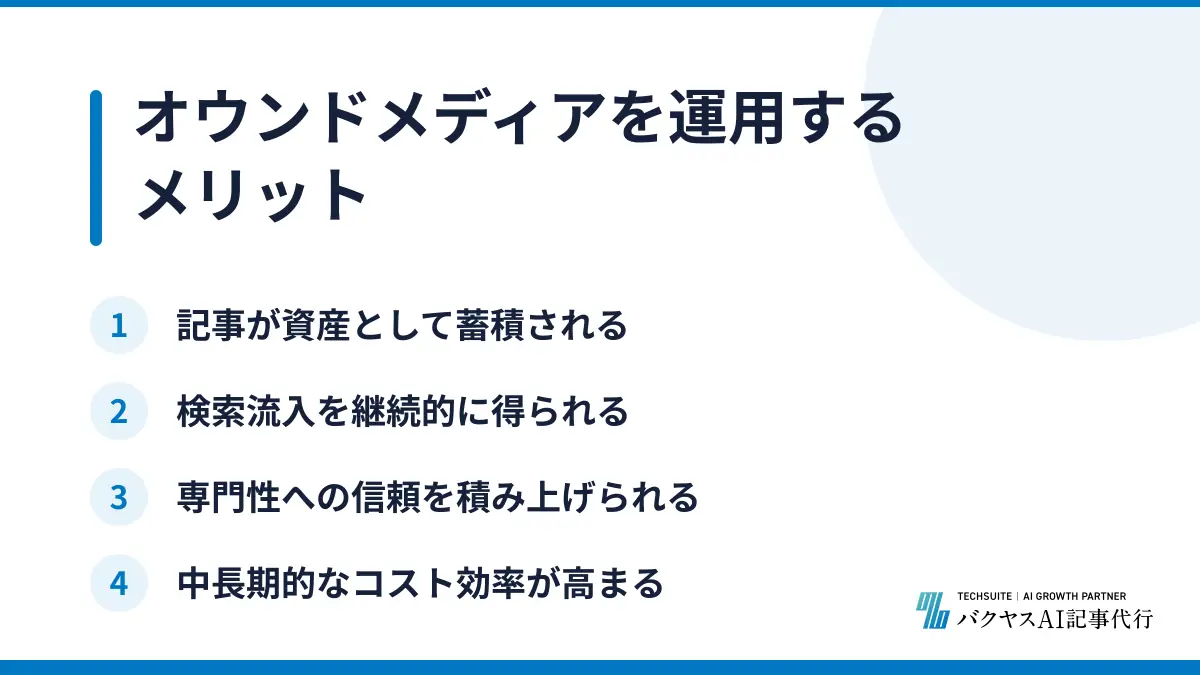 オウンドメディアを運用するメリット

1 記事が資産として蓄積される

2 検索流入を継続的に得られる

3 専門性への信頼を積み上げられる

4 中長期的なコスト効率が高まる

TECHSUITE | AI GROWTH PARTNER
バクヤスAI記事代行